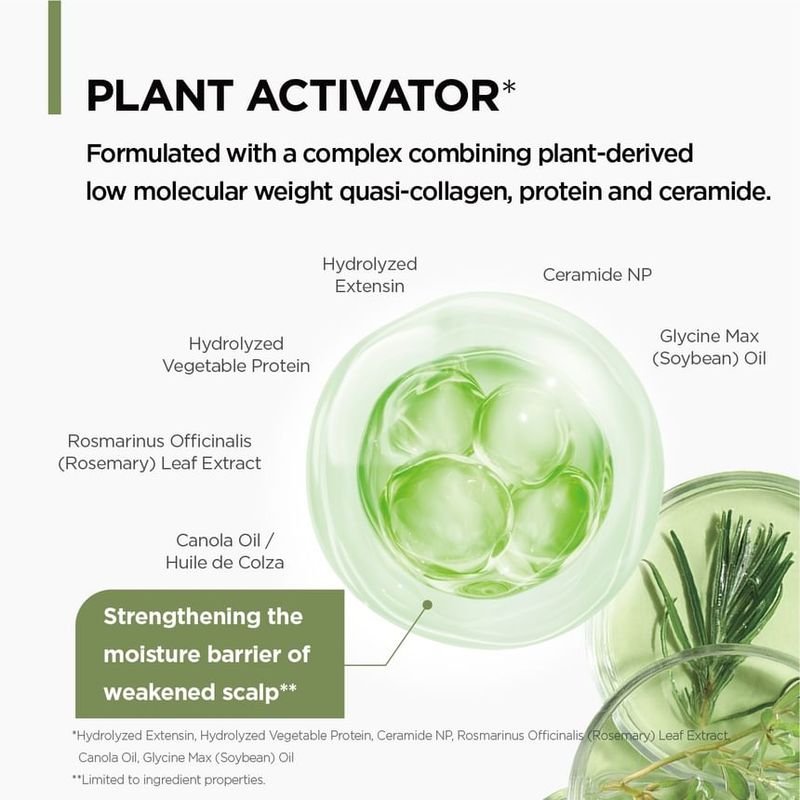 PLANT ACTIVATOR*

Formulated with a complex combining plant-derived low molecular weight quasi-collagen, protein and ceramide.

Hydrolyzed Extensin

Ceramide NP

Hydrolyzed Vegetable Protein

Glycine Max (Soybean) Oil

Rosmarinus Officinalis (Rosemary) Leaf Extract

Canola Oil / Huile de Colza

Strengthening the moisture barrier of weakened scalp**

*Hydrolyzed Extensin, Hydrolyzed Vegetable Protein, Ceramide NP, Rosmarinus Officinalis (Rosemary) Leaf Extract Canola Oil, Glycine Max (Soybean) Oil

**Limited to ingredient properties.